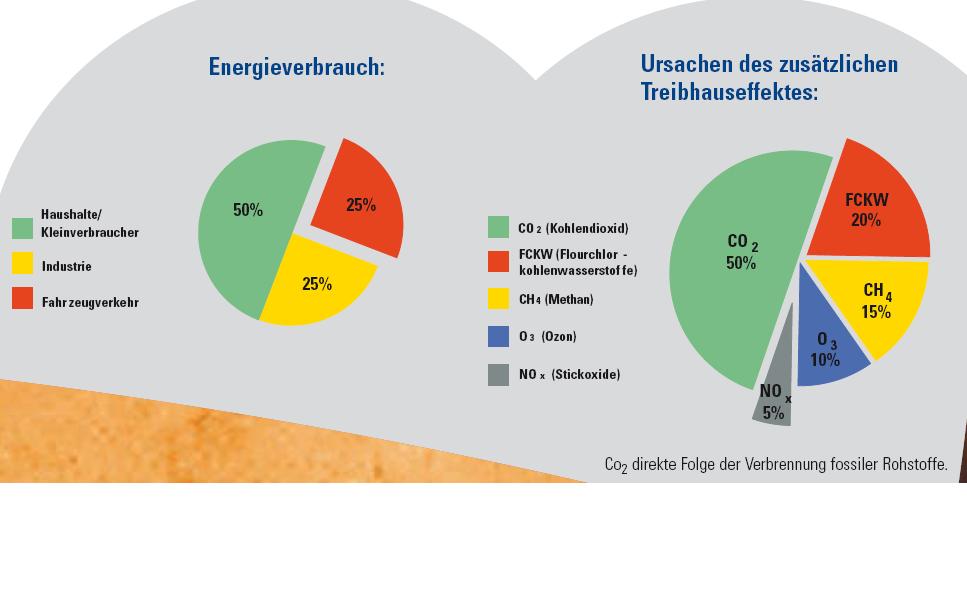 Energieverbrauch:

Haushalte/ Kleinverbraucher

Industrie

Fahrzeugverkehr

50%

25%

25%

Ursachen des zusätzlichen Treibhauseffektes:

$CO_2$ (Kohlendioxid)

FCKW (Flourchlor - kohlenwasserstoffe)

$CH_4$ (Methan)

$O_3$ (Ozon)

$NO_x$ (Stickoxide)

$CO_2$ 50%

FCKW 20%

$CH_4$ 15%

$O_3$ 10%

$NO_x$ 5%

$Co_2$ direkte Folge der Verbrennung fossiler Rohstoffe.